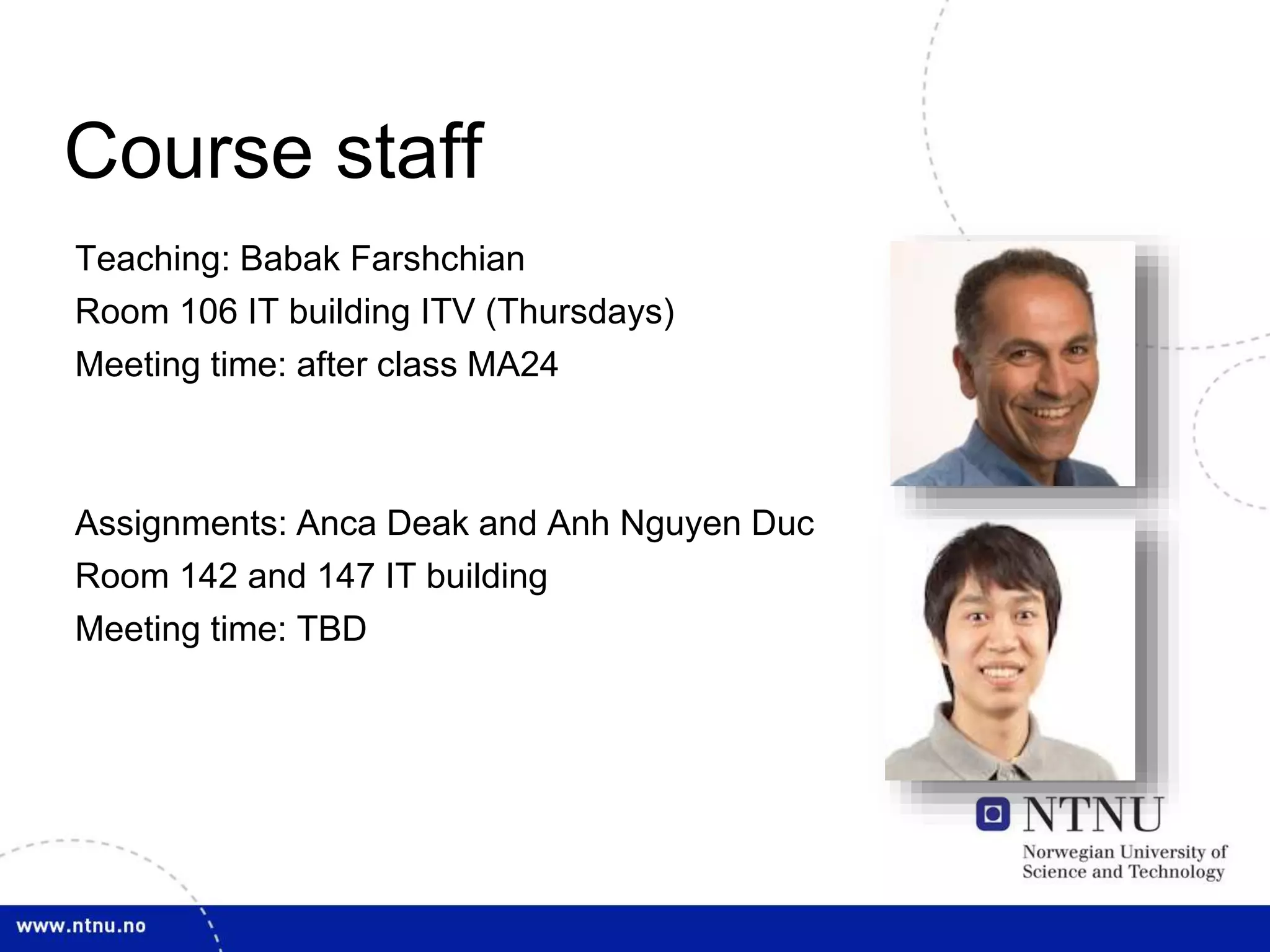 Course staff

Teaching: Babak Farshchian
Room 106 IT building ITV (Thursdays)
Meeting time: after class MA24

Assignments: Anca Deak and Anh Nguyen Duc
Room 142 and 147 IT building
Meeting time: TBD

NTNU
Norwegian University of Science and Technology

www.ntnu.no